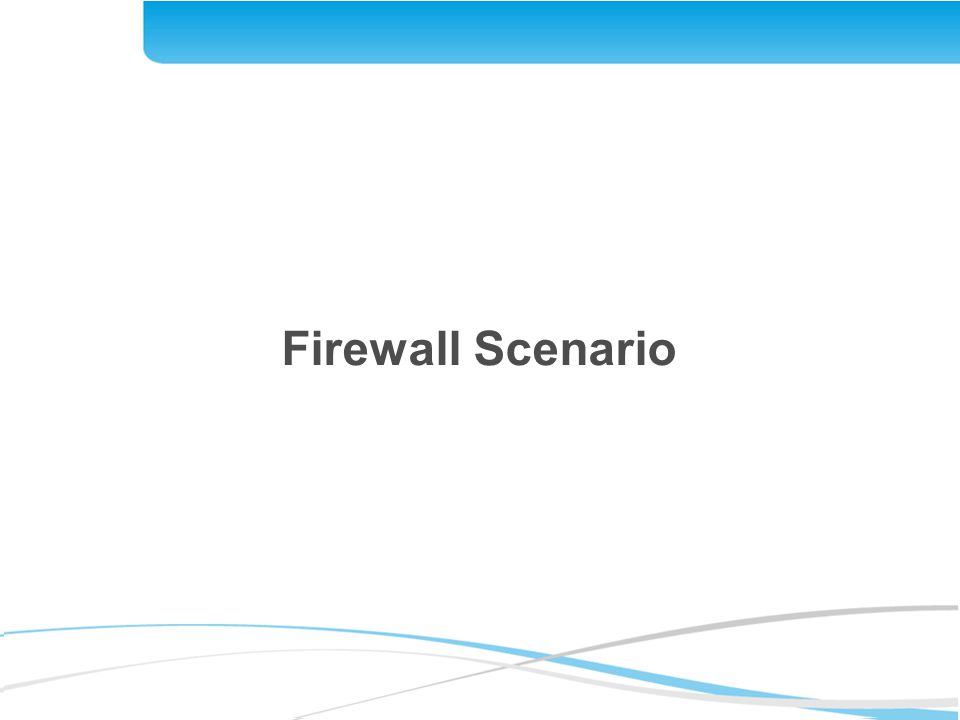 Firewall Scenario